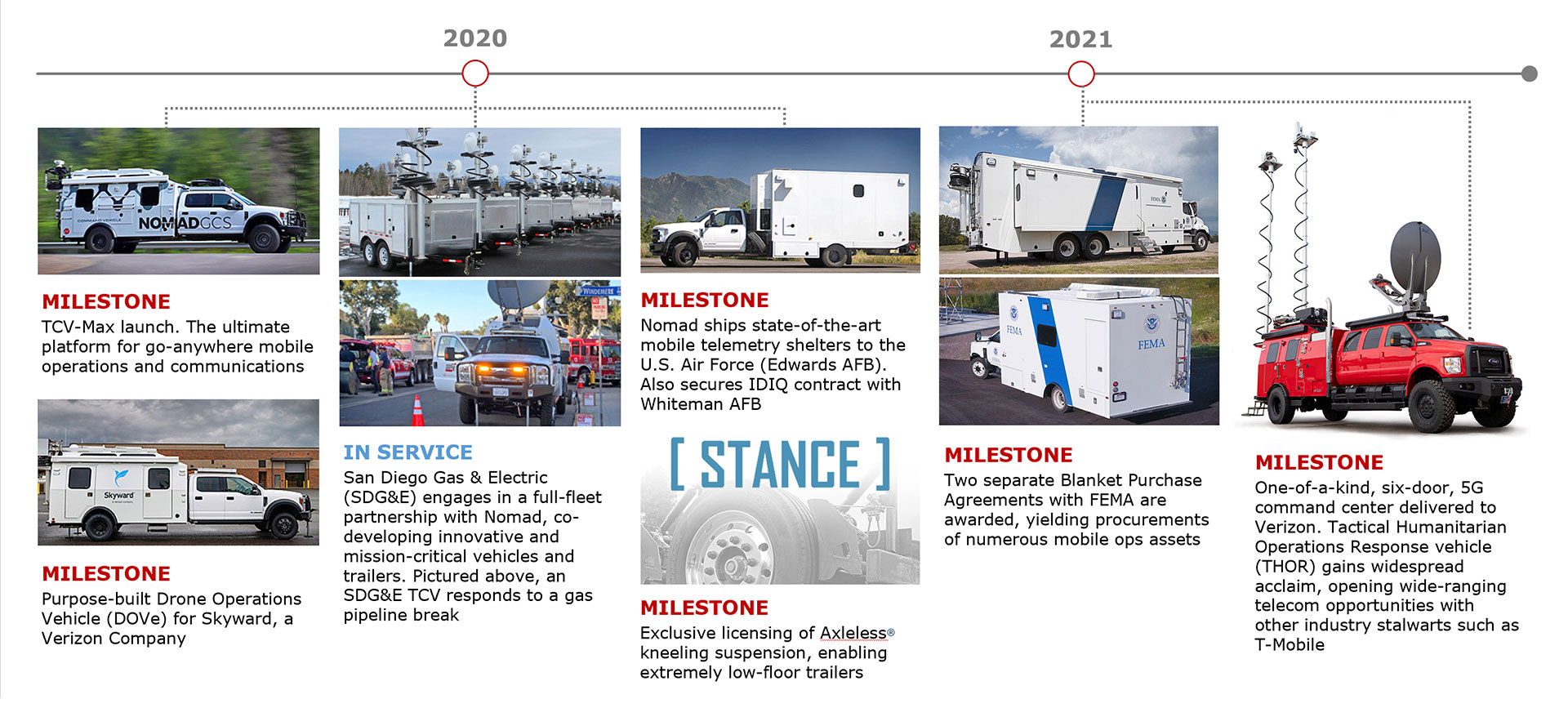 2020

2021

COMMAND VEHICLE NOMADGCS

MILESTONE
TCV-Max launch. The ultimate platform for go-anywhere mobile operations and communications

Skyward

MILESTONE
Purpose-built Drone Operations Vehicle (DOVe) for Skyward, a Verizon Company

WINDEMERE

IN SERVICE
San Diego Gas & Electric (SDG&E) engages in a full-fleet partnership with Nomad, co-developing innovative and mission-critical vehicles and trailers. Pictured above, an SDG&E TCV responds to a gas pipeline break

MILESTONE
Nomad ships state-of-the-art mobile telemetry shelters to the U.S. Air Force (Edwards AFB). Also secures IDIQ contract with Whiteman AFB

[ STANCE ]

MILESTONE
Exclusive licensing of Axleless® kneeling suspension, enabling extremely low-floor trailers

FEMA

FEMA

FEMA

MILESTONE
Two separate Blanket Purchase Agreements with FEMA are awarded, yielding procurements of numerous mobile ops assets

MILESTONE
One-of-a-kind, six-door, 5G command center delivered to Verizon. Tactical Humanitarian Operations Response vehicle (THOR) gains widespread acclaim, opening wide-ranging telecom opportunities with other industry stalwarts such as T-Mobile